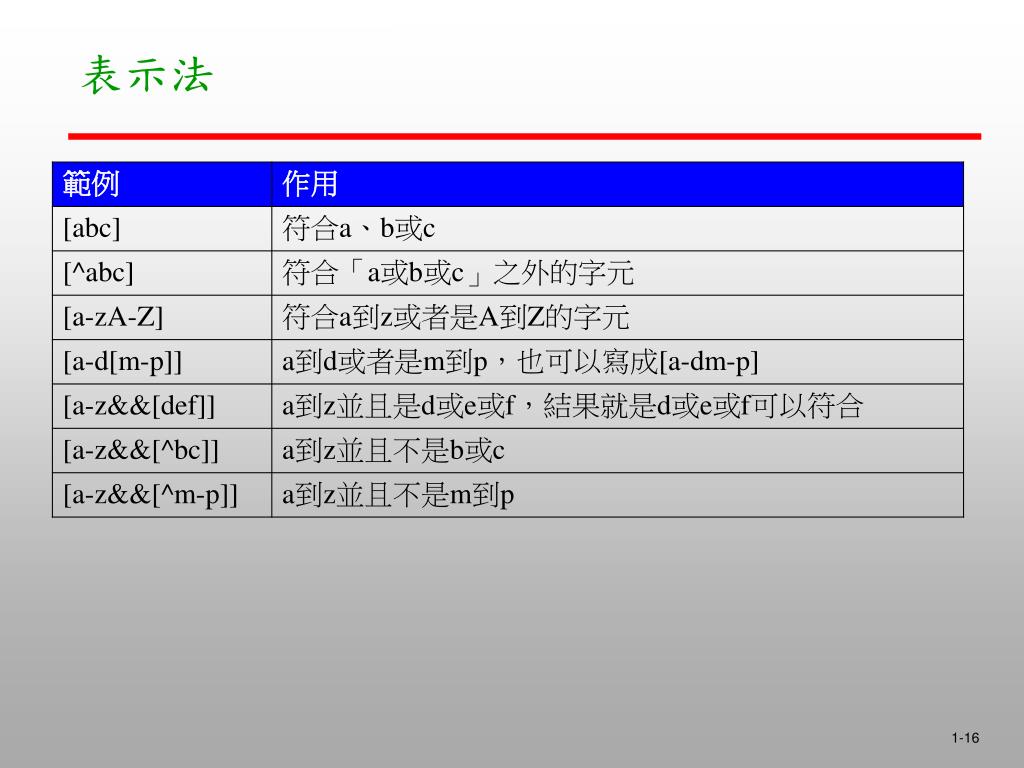 表示法

| 範例 | 作用 |
|---|---|
| [abc] | 符合a、b或c |
| [^abc] | 符合「a或b或c」之外的字元 |
| [a-zA-Z] | 符合a到z或者是A到Z的字元 |
| [a-d[m-p]] | a到d或者是m到p，也可以寫成[a-dm-p] |
| [a-z&&[def]] | a到z並且是d或e或f，結果就是d或e或f可以符合 |
| [a-z&&[^bc]] | a到z並且不是b或c |
| [a-z&&[^m-p]] | a到z並且不是m到p |

1-16